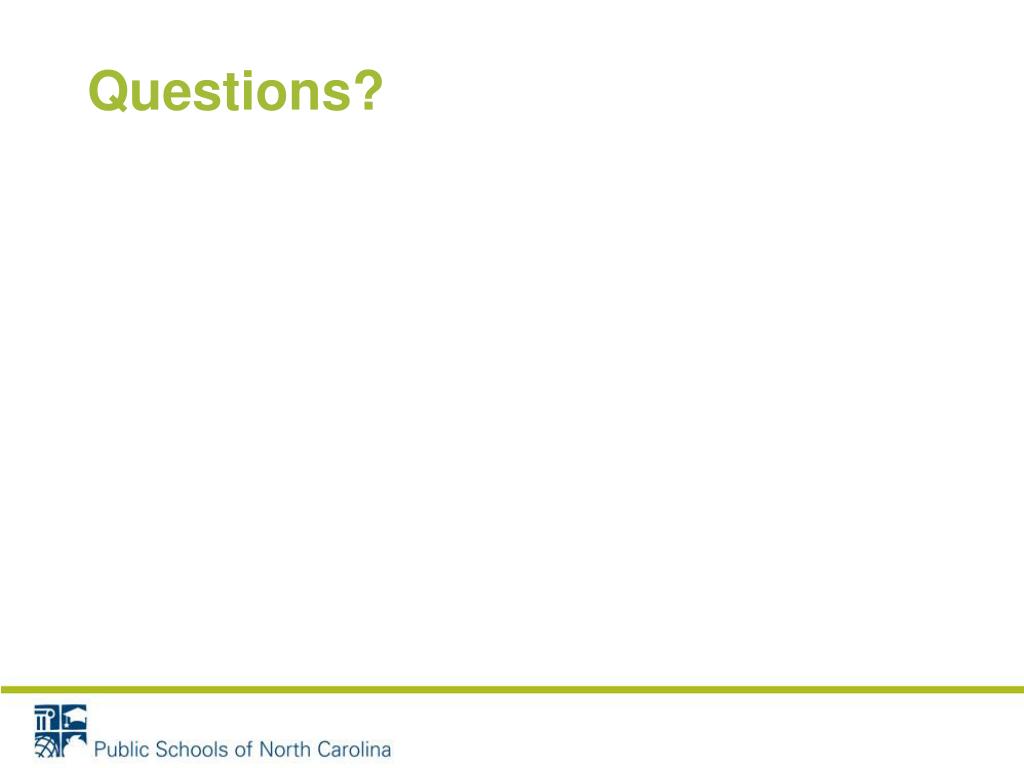 Questions?

Public Schools of North Carolina